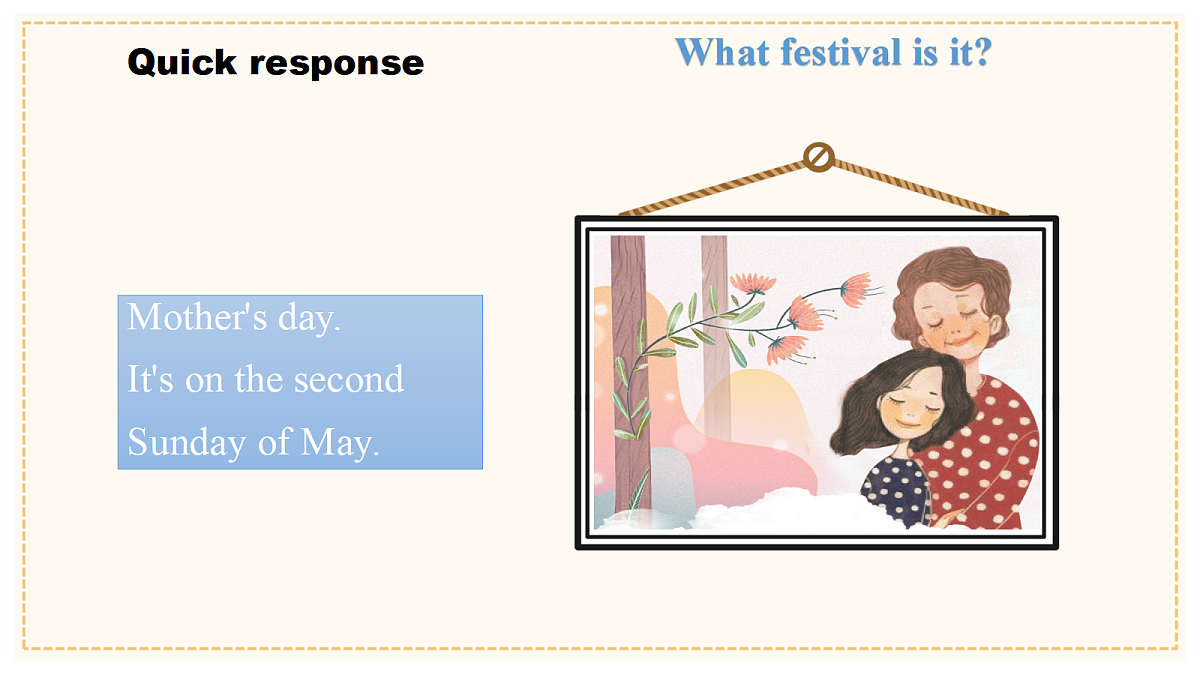 Quick response

What festival is it?

Mother's day.
It's on the second Sunday of May.